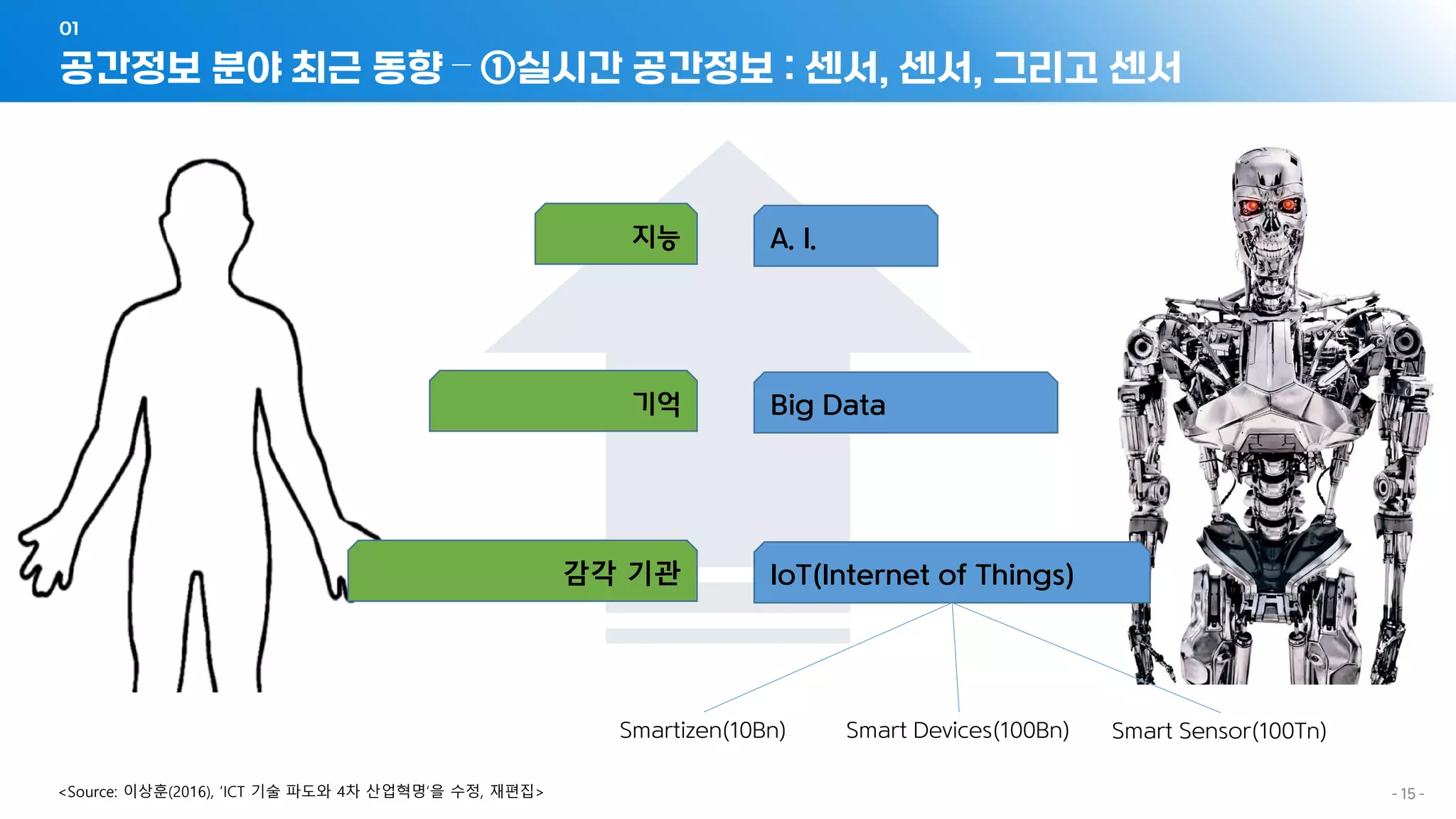 01

공간정보 분야 최근 동향 – ①실시간 공간정보 : 센서, 센서, 그리고 센서

지능

A. I.

기억

Big Data

감각 기관

IoT(Internet of Things)

Smartizen(10Bn)

Smart Devices(100Bn)

Smart Sensor(100Tn)

<Source: 이상훈(2016), 'ICT 기술 파도와 4차 산업혁명'을 수정, 재편집>

- 15 -